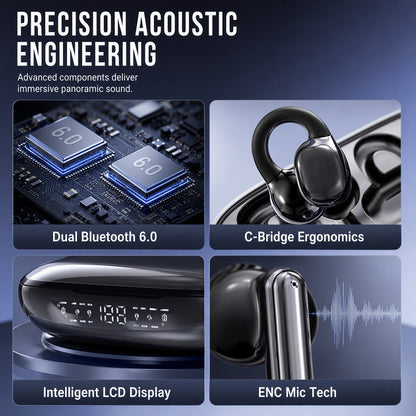 PRECISION ACOUSTIC ENGINEERING

Advanced components deliver immersive panoramic sound.

6.0

6.0

Dual Bluetooth 6.0

C-Bridge Ergonomics

188

Intelligent LCD Display

ENC Mic Tech